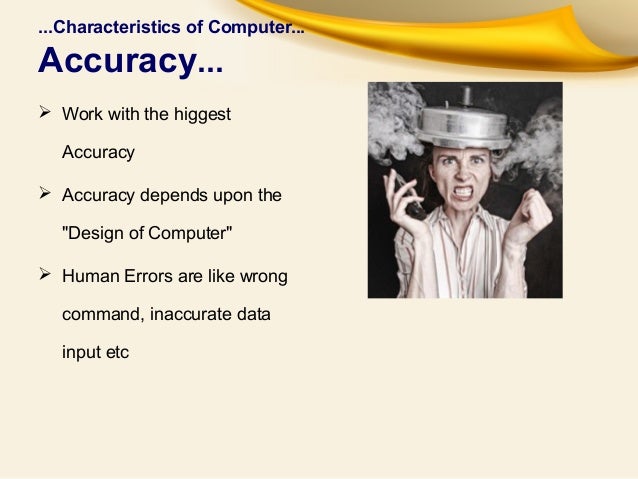 ...Characteristics of Computer...
Accuracy...

➢ Work with the higgest Accuracy

➢ Accuracy depends upon the "Design of Computer"

➢ Human Errors are like wrong command, inaccurate data input etc